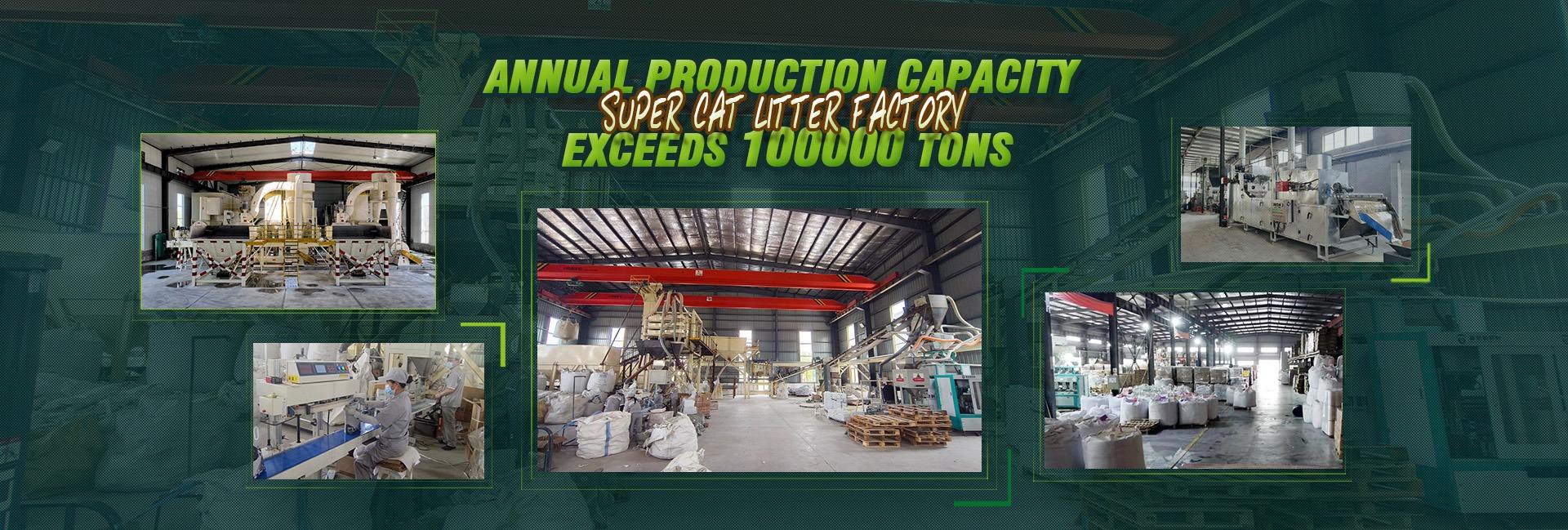 ANNUAL PRODUCTION CAPACITY
SUPER CAT LITTER FACTORY
EXCEEDS 100000 TONS